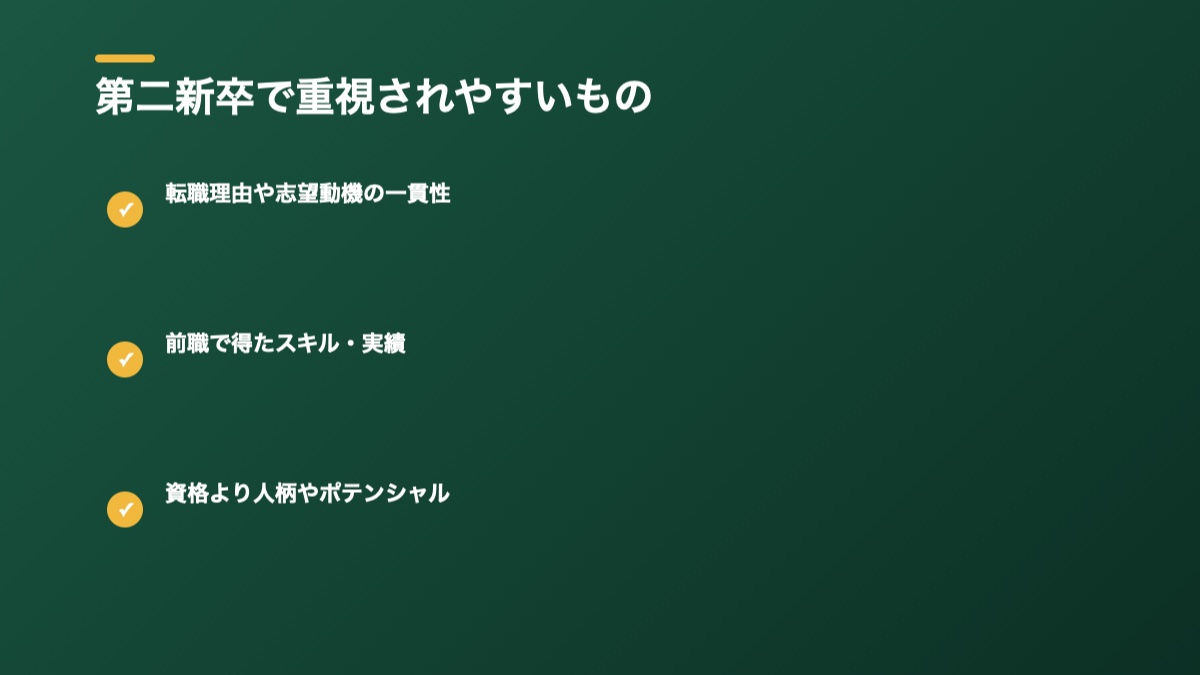 第二新卒で重視されやすいもの

✓ 転職理由や志望動機の一貫性

✓ 前職で得たスキル・実績

✓ 資格より人柄やポテンシャル